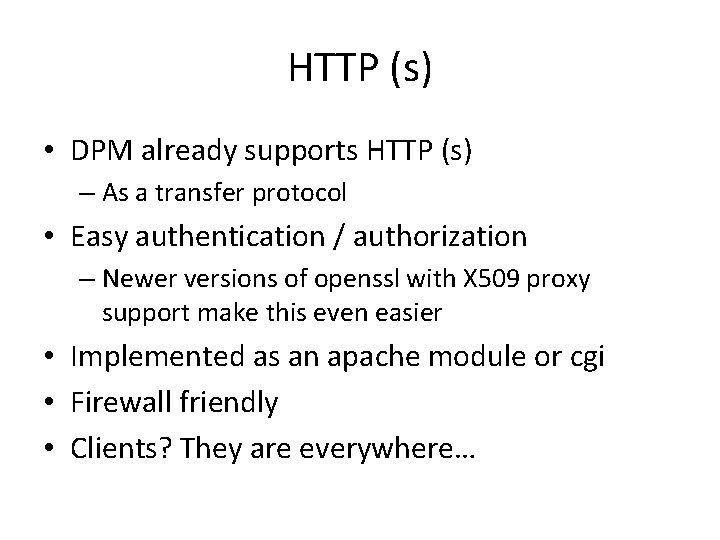 HTTP (s)

• DPM already supports HTTP (s)
  – As a transfer protocol
• Easy authentication / authorization
  – Newer versions of openssl with X509 proxy support make this even easier
• Implemented as an apache module or cgi
• Firewall friendly
• Clients? They are everywhere…